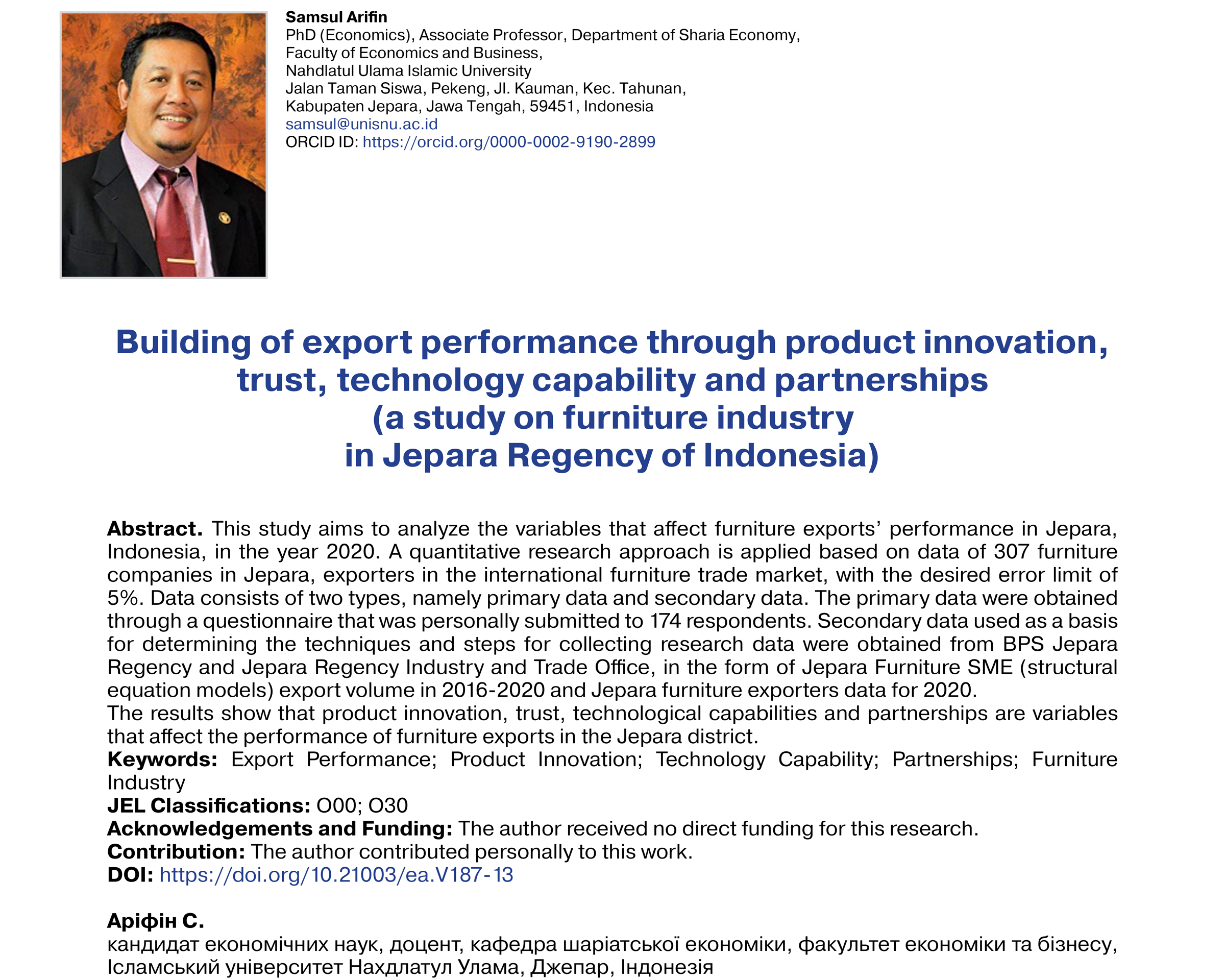 Samsul Arifin
PhD (Economics), Associate Professor, Department of Sharia Economy,
Faculty of Economics and Business,
Nahdlatul Ulama Islamic University
Jalan Taman Siswa, Pekeng, Jl. Kauman, Kec. Tahunan,
Kabupaten Jepara, Jawa Tengah, 59451, Indonesia
samsul@unisnu.ac.id
ORCID ID: https://orcid.org/0000-0002-9190-2899

Building of export performance through product innovation, trust, technology capability and partnerships (a study on furniture industry in Jepara Regency of Indonesia)

Abstract. This study aims to analyze the variables that affect furniture exports' performance in Jepara, Indonesia, in the year 2020. A quantitative research approach is applied based on data of 307 furniture companies in Jepara, exporters in the international furniture trade market, with the desired error limit of 5%. Data consists of two types, namely primary data and secondary data. The primary data were obtained through a questionnaire that was personally submitted to 174 respondents. Secondary data used as a basis for determining the techniques and steps for collecting research data were obtained from BPS Jepara Regency and Jepara Regency Industry and Trade Office, in the form of Jepara Furniture SME (structural equation models) export volume in 2016-2020 and Jepara furniture exporters data for 2020.
The results show that product innovation, trust, technological capabilities and partnerships are variables that affect the performance of furniture exports in the Jepara district.
Keywords: Export Performance; Product Innovation; Technology Capability; Partnerships; Furniture Industry
JEL Classifications: O00; O30
Acknowledgements and Funding: The author received no direct funding for this research.
Contribution: The author contributed personally to this work.
DOI: https://doi.org/10.21003/ea.V187-13

Аріфін С.
кандидат економічних наук, доцент, кафедра шаріатської економіки, факультет економіки та бізнесу, Ісламський університет Нахдлатул Улама, Джепар, Індонезія